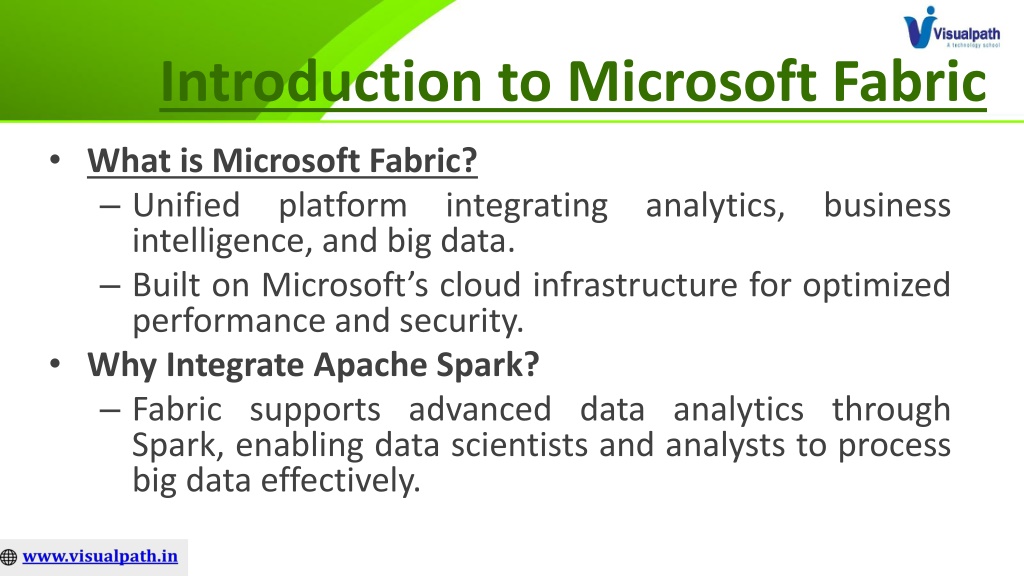 Visualpath
A technology school

Introduction to Microsoft Fabric

• What is Microsoft Fabric?
– Unified platform integrating analytics, business intelligence, and big data.
– Built on Microsoft's cloud infrastructure for optimized performance and security.
• Why Integrate Apache Spark?
– Fabric supports advanced data analytics through Spark, enabling data scientists and analysts to process big data effectively.

www.visualpath.in